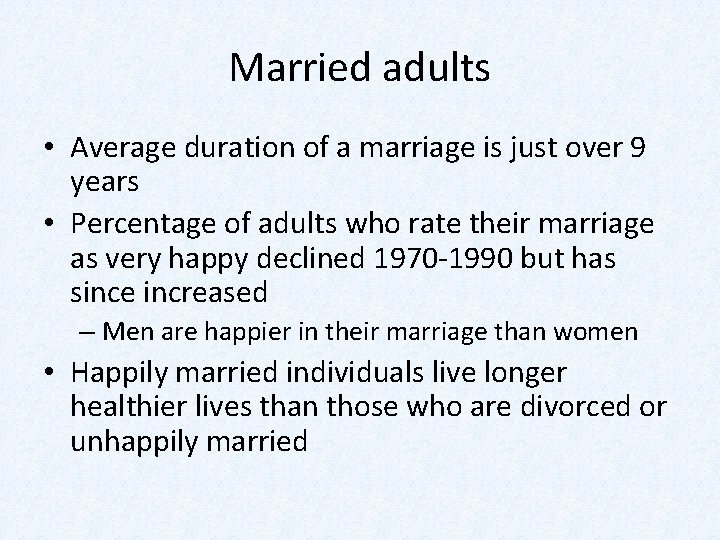 Married adults

• Average duration of a marriage is just over 9 years
• Percentage of adults who rate their marriage as very happy declined 1970-1990 but has since increased
– Men are happier in their marriage than women
• Happily married individuals live longer healthier lives than those who are divorced or unhappily married